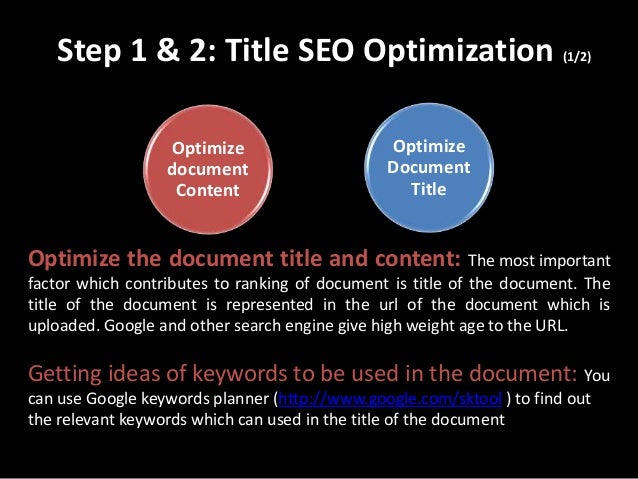 Step 1 & 2: Title SEO Optimization (1/2)

Optimize document Content

Optimize Document Title

Optimize the document title and content: The most important factor which contributes to ranking of document is title of the document. The title of the document is represented in the url of the document which is uploaded. Google and other search engine give high weight age to the URL.

Getting ideas of keywords to be used in the document: You can use Google keywords planner (http://www.google.com/sktool ) to find out the relevant keywords which can used in the title of the document